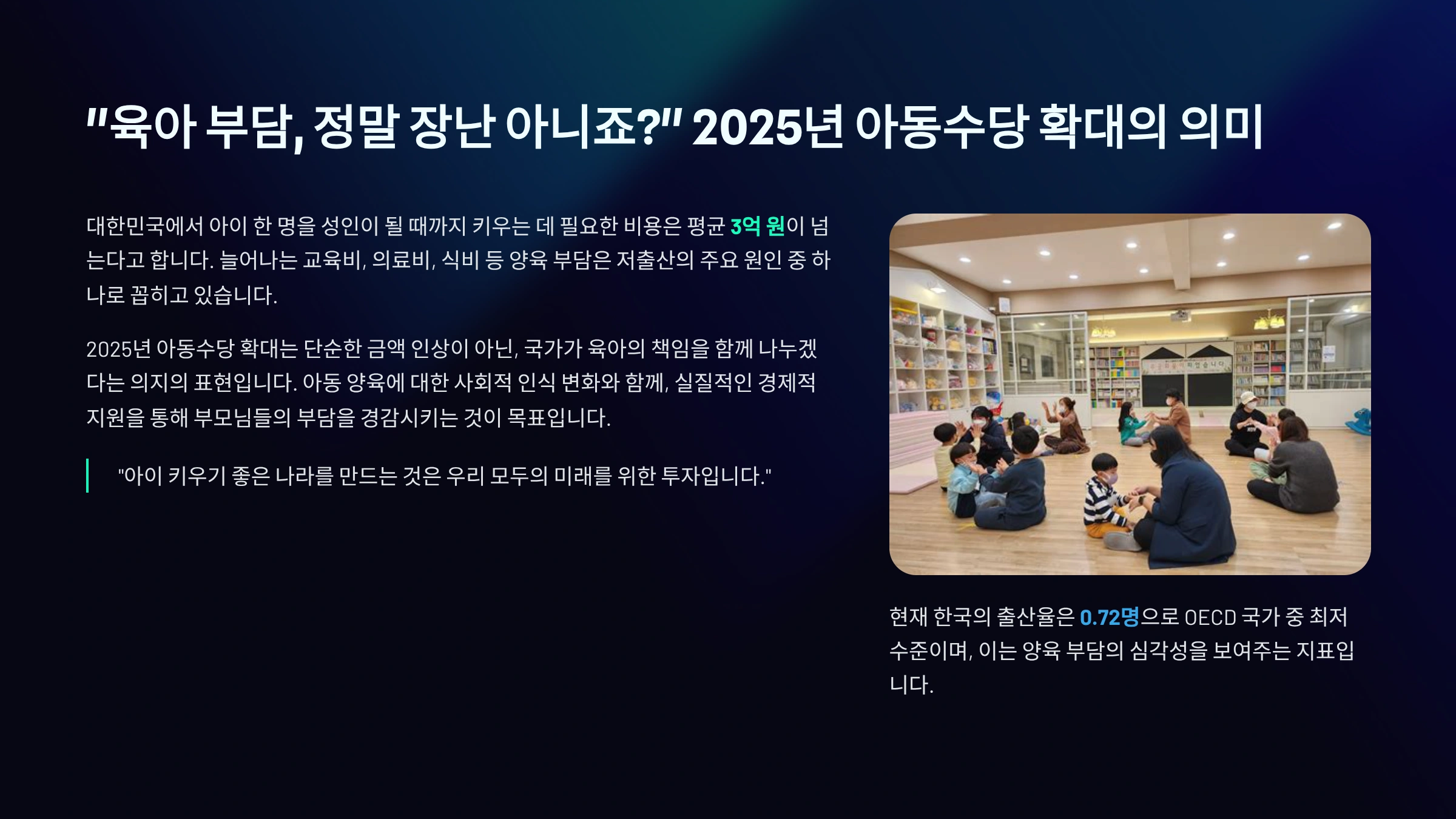 "육아 부담, 정말 장난 아니죠?" 2025년 아동수당 확대의 의미

대한민국에서 아이 한 명을 성인이 될 때까지 키우는 데 필요한 비용은 평균 3억 원이 넘는다고 합니다. 늘어나는 교육비, 의료비, 식비 등 양육 부담은 저출산의 주요 원인 중 하나로 꼽히고 있습니다.

2025년 아동수당 확대는 단순한 금액 인상이 아닌, 국가가 육아의 책임을 함께 나누겠다는 의지의 표현입니다. 아동 양육에 대한 사회적 인식 변화와 함께, 실질적인 경제적 지원을 통해 부모님들의 부담을 경감시키는 것이 목표입니다.

"아이 키우기 좋은 나라를 만드는 것은 우리 모두의 미래를 위한 투자입니다."

현재 한국의 출산율은 0.72명으로 OECD 국가 중 최저 수준이며, 이는 양육 부담의 심각성을 보여주는 지표입니다.